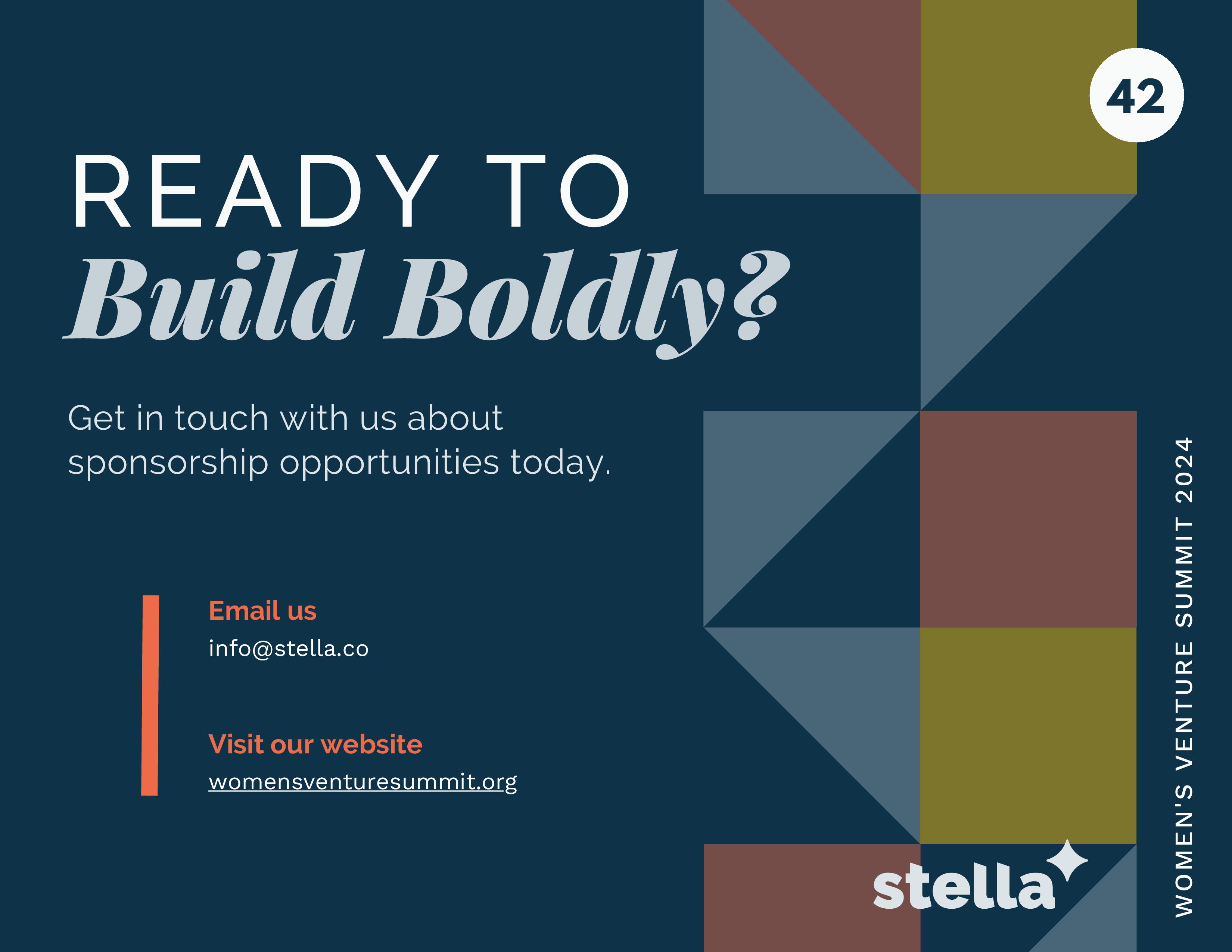 42

READY TO
Build Boldly?

Get in touch with us about sponsorship opportunities today.

Email us
info@stella.co

Visit our website
womensventuresummit.org

stella

WOMEN'S VENTURE SUMMIT 2024